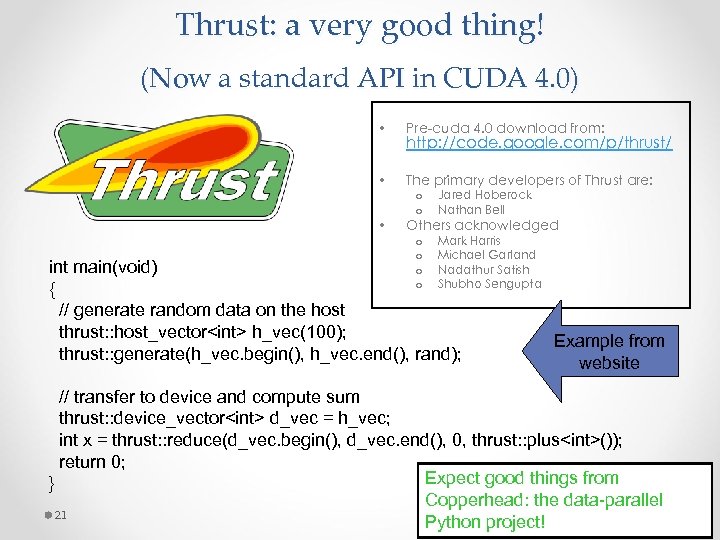 Thrust: a very good thing!
(Now a standard API in CUDA 4.0)

Thrust

• Pre-cuda 4.0 download from: http://code.google.com/p/thrust/

• The primary developers of Thrust are:
  o Jared Hoberock
  o Nathan Bell
• Others acknowledged
  o Mark Harris
  o Michael Garland
  o Nadathur Satish
  o Shubho Sengupta

int main(void)
{
  // generate random data on the host
  thrust::host_vector<int> h_vec(100);
  thrust::generate(h_vec.begin(), h_vec.end(), rand);

  // transfer to device and compute sum
  thrust::device_vector<int> d_vec = h_vec;
  int x = thrust::reduce(d_vec.begin(), d_vec.end(), 0, thrust::plus<int>());
  return 0;
}

Example from website

Expect good things from Copperhead: the data-parallel Python project!

21